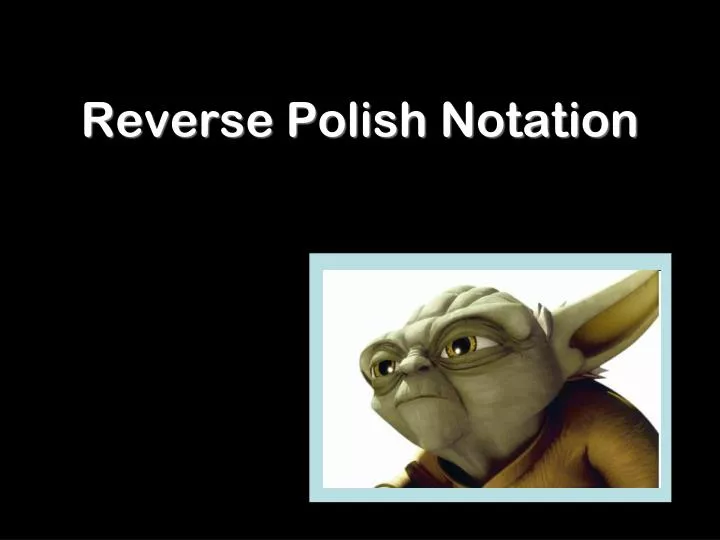 Reverse Polish Notation